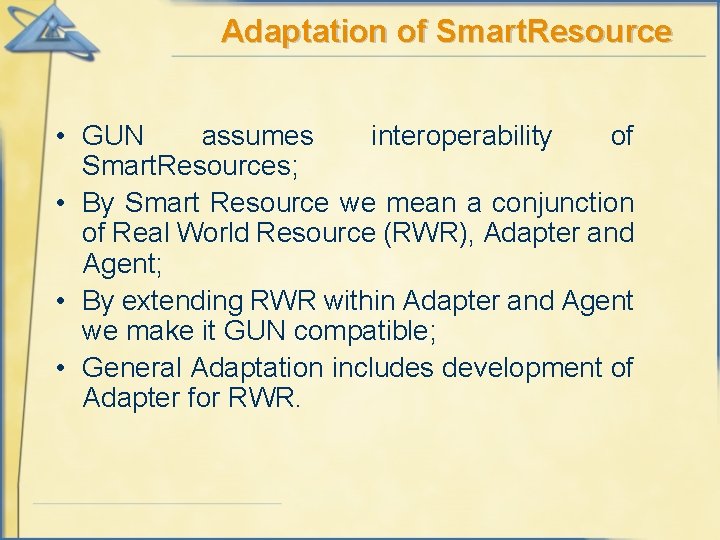 Adaptation of SmartResource

• GUN assumes interoperability of SmartResources;
• By Smart Resource we mean a conjunction of Real World Resource (RWR), Adapter and Agent;
• By extending RWR within Adapter and Agent we make it GUN compatible;
• General Adaptation includes development of Adapter for RWR.